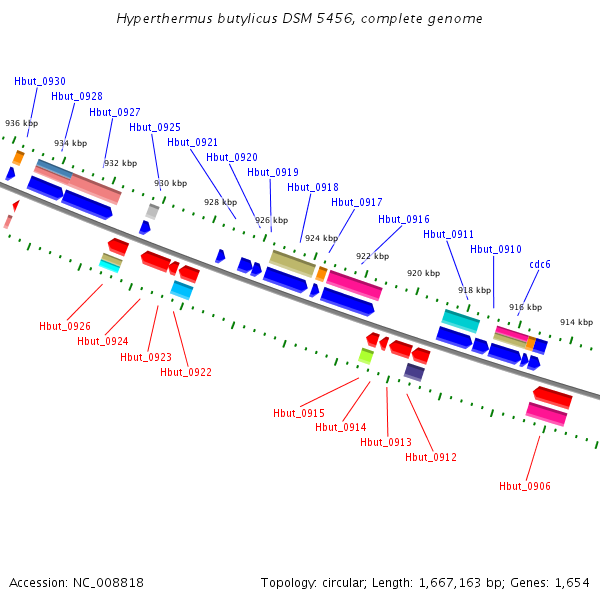 Hyperthermus butylicus DSM 5456, complete genome

Hbut_0930
Hbut_0928
Hbut_0927
Hbut_0925
Hbut_0921
Hbut_0920
Hbut_0919
Hbut_0918
Hbut_0917
Hbut_0916
Hbut_0911
Hbut_0910
cdc6

936 kbp
934 kbp
932 kbp
930 kbp
928 kbp
926 kbp
924 kbp
922 kbp
920 kbp
918 kbp
916 kbp
914 kbp

Hbut_0926
Hbut_0924
Hbut_0923
Hbut_0922
Hbut_0915
Hbut_0914
Hbut_0913
Hbut_0912
Hbut_0906

Accession: NC_008818
Topology: circular; Length: 1,667,163 bp; Genes: 1,654